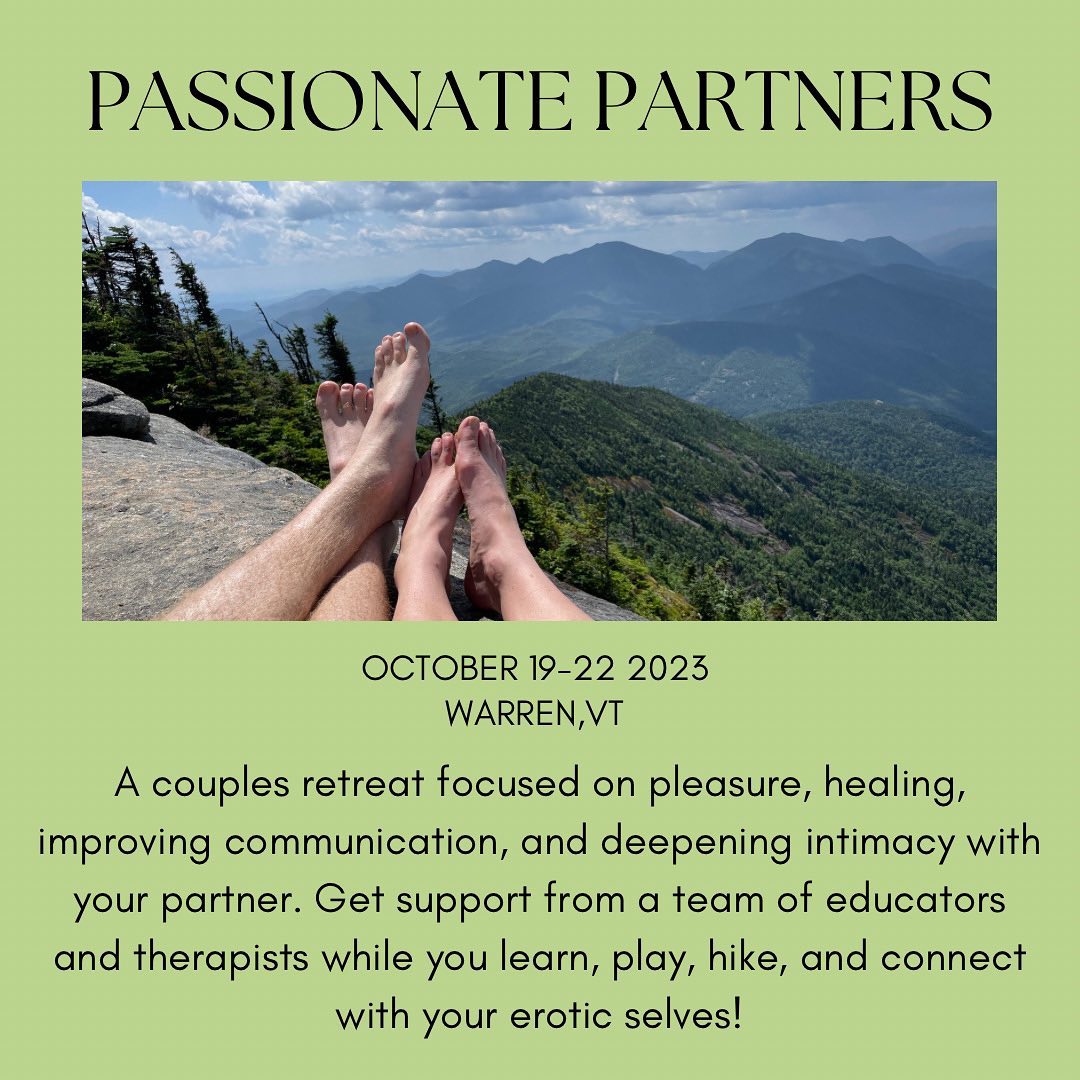 PASSIONATE PARTNERS

OCTOBER 19-22 2023
WARREN,VT

A couples retreat focused on pleasure, healing, improving communication, and deepening intimacy with your partner. Get support from a team of educators and therapists while you learn, play, hike, and connect with your erotic selves!